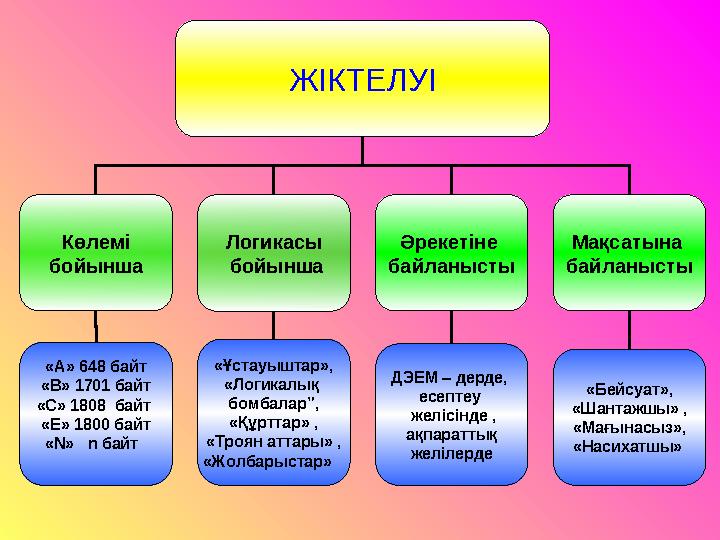 ЖІКТЕЛУІ

Көлемі бойынша

Логикасы бойынша

Әрекетіне байланысты

Мақсатына байланысты

«А» 648 байт
«В» 1701 байт
«С» 1808 байт
«Е» 1800 байт
«N» n байт

«Ұстауыштар», «Логикалық бомбалар", «Құрттар» , «Троян аттары» , «Жолбарыстар»

ДЭЕМ – дерде, есептеу желісінде , ақпараттық желілерде

«Бейсуат», «Шантажшы» , «Мағынасыз», «Насихатшы»